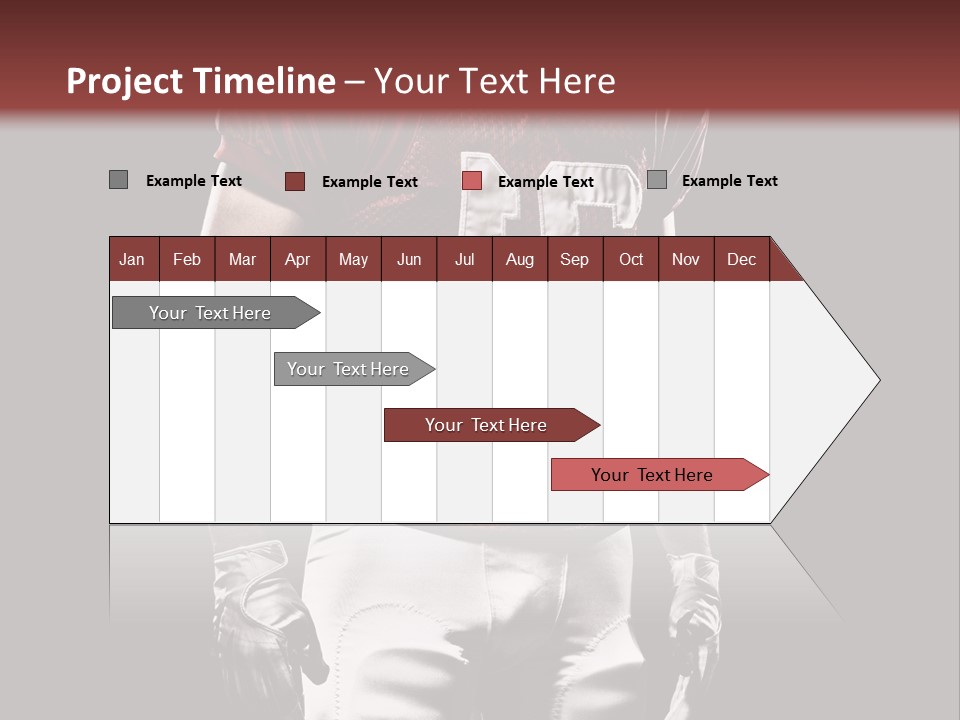 Project Timeline – Your Text Here

Example Text

Example Text

Example Text

Example Text

Jan Feb Mar Apr May Jun Jul Aug Sep Oct Nov Dec

Your Text Here

Your Text Here

Your Text Here

Your Text Here